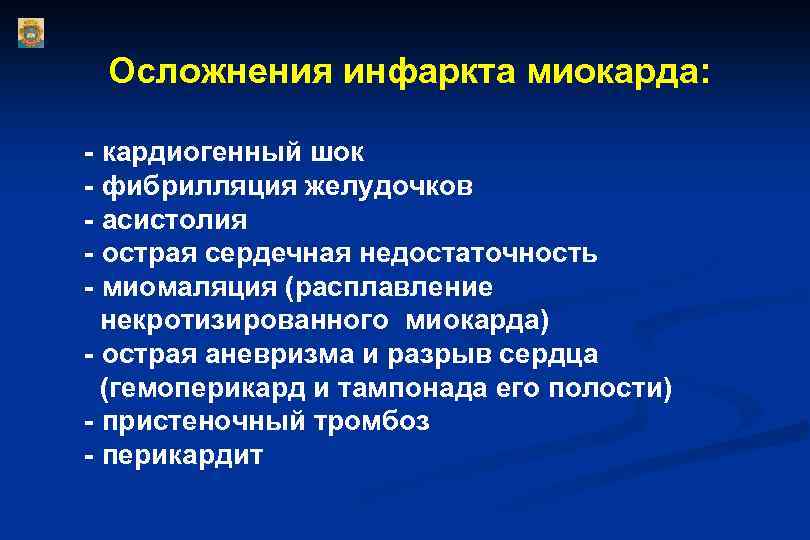 Осложнения инфаркта миокарда:

- кардиогенный шок
- фибрилляция желудочков
- асистолия
- острая сердечная недостаточность
- миомаляция (расплавление некротизированного миокарда)
- острая аневризма и разрыв сердца (гемоперикард и тампонада его полости)
- пристеночный тромбоз
- перикардит